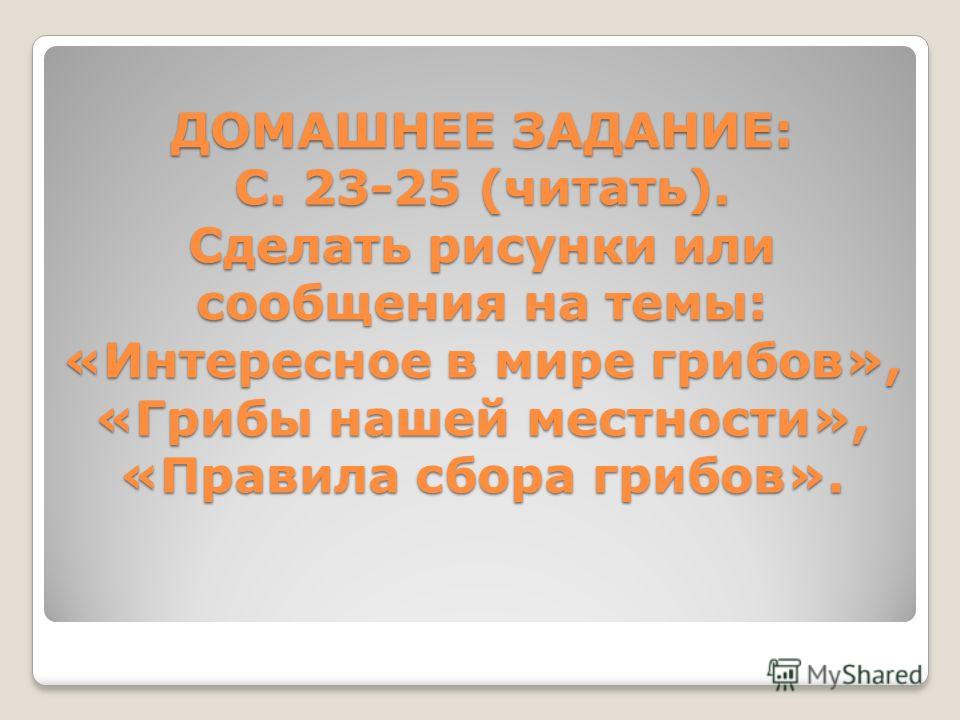 ДОМАШНЕЕ ЗАДАНИЕ:
С. 23-25 (читать).
Сделать рисунки или сообщения на темы: «Интересное в мире грибов», «Грибы нашей местности», «Правила сбора грибов».

MyShared